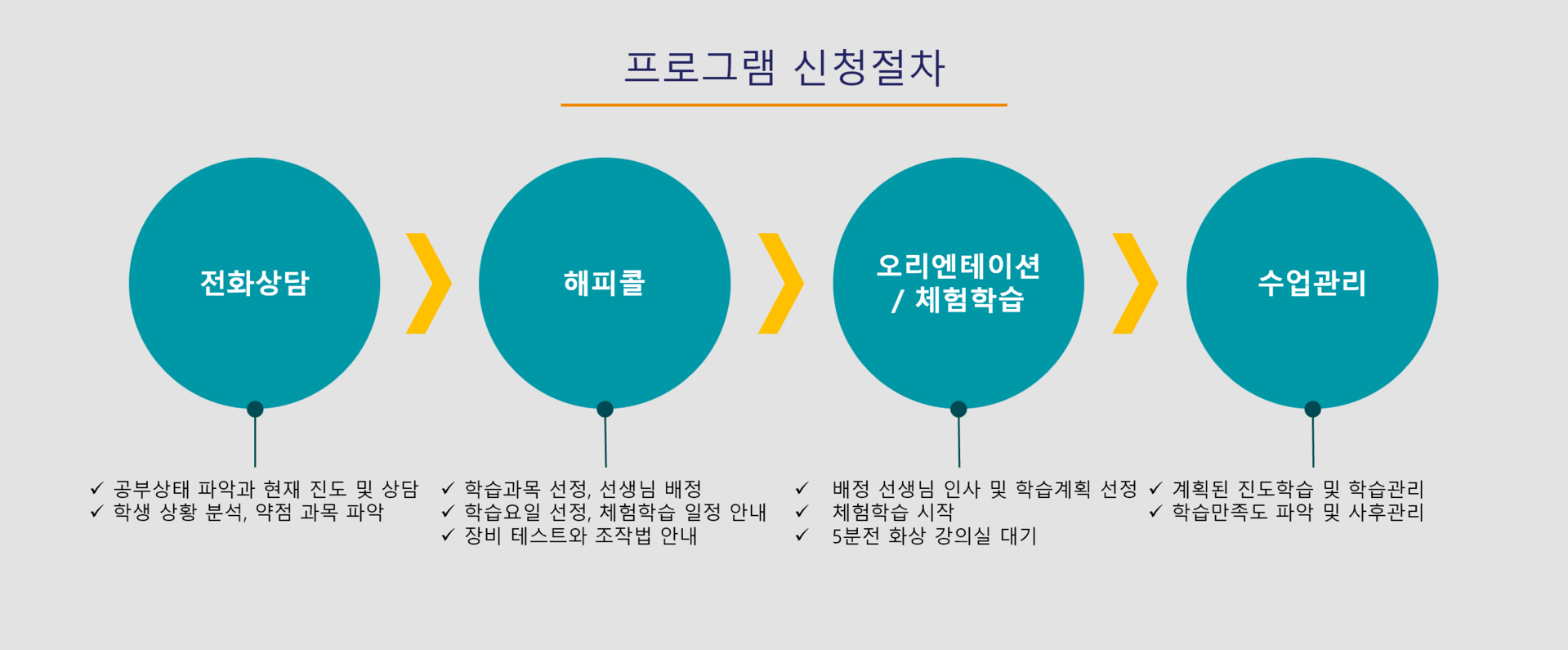 프로그램 신청절차

전화상담

해피콜

오리엔테이션 / 체험학습

수업관리

✓ 공부상태 파악과 현재 진도 및 상담
✓ 학생 상황 분석, 약점 과목 파악

✓ 학습과목 선정, 선생님 배정
✓ 학습요일 선정, 체험학습 일정 안내
✓ 장비 테스트와 조작법 안내

✓ 배정 선생님 인사 및 학습계획 선정
✓ 체험학습 시작
✓ 5분전 화상 강의실 대기

✓ 계획된 진도학습 및 학습관리
✓ 학습만족도 파악 및 사후관리